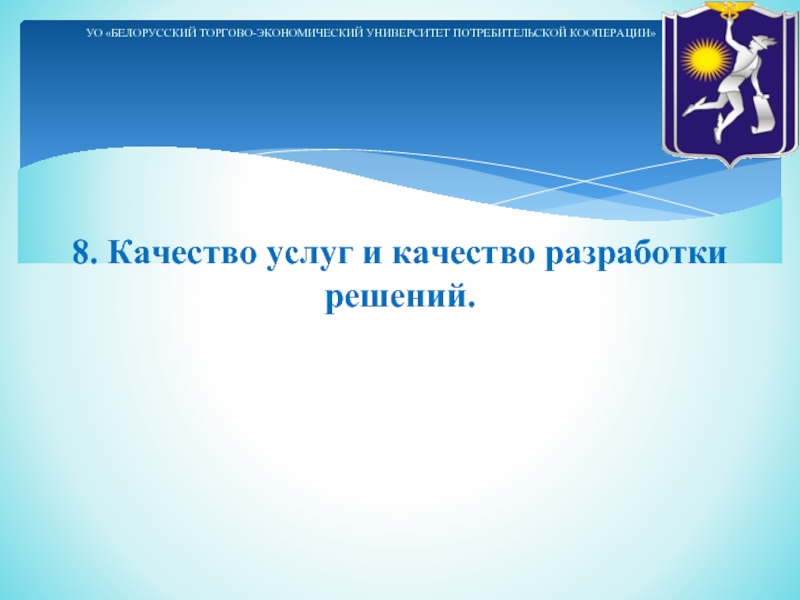 УО «БЕЛОРУССКИЙ ТОРГОВО-ЭКОНОМИЧЕСКИЙ УНИВЕРСИТЕТ ПОТРЕБИТЕЛЬСКОЙ КООПЕРАЦИИ»

8. Качество услуг и качество разработки решений.